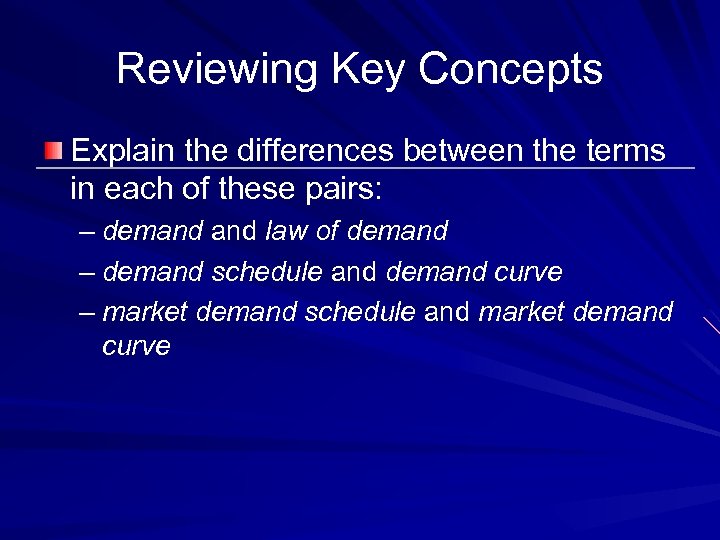 Reviewing Key Concepts

Explain the differences between the terms in each of these pairs:

– demand and law of demand
– demand schedule and demand curve
– market demand schedule and market demand curve